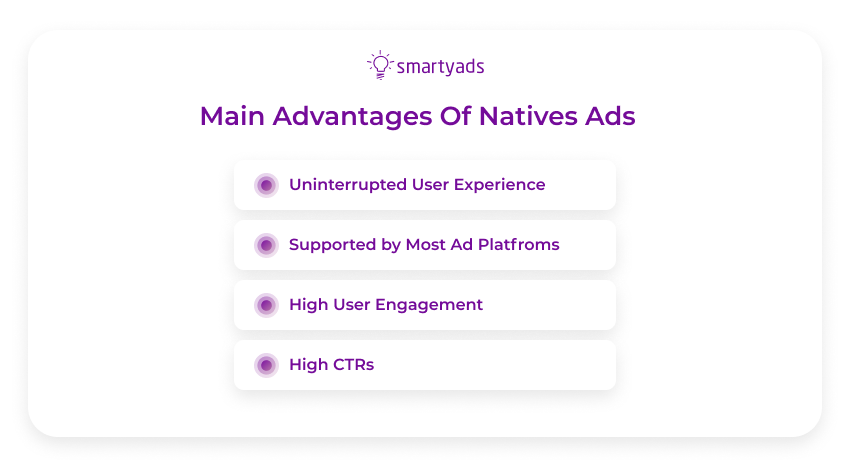 smartyads

Main Advantages Of Natives Ads

Uninterrupted User Experience

Supported by Most Ad Platfroms

High User Engagement

High CTRs